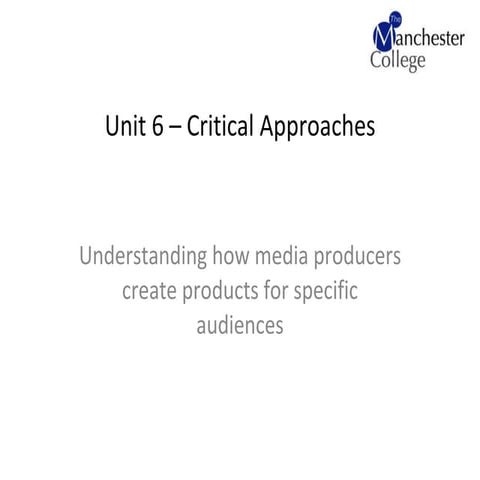 The Manchester College

Unit 6 – Critical Approaches

Understanding how media producers create products for specific audiences